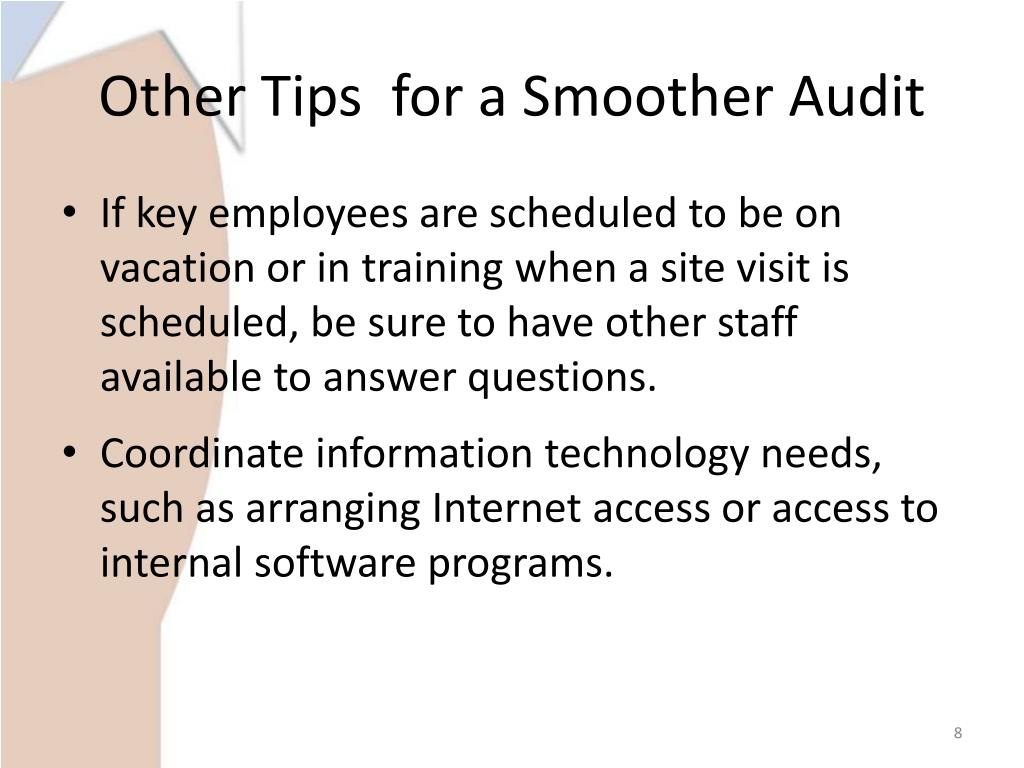 Other Tips  for a Smoother Audit

• If key employees are scheduled to be on vacation or in training when a site visit is scheduled, be sure to have other staff available to answer questions.

• Coordinate information technology needs, such as arranging Internet access or access to internal software programs.

8